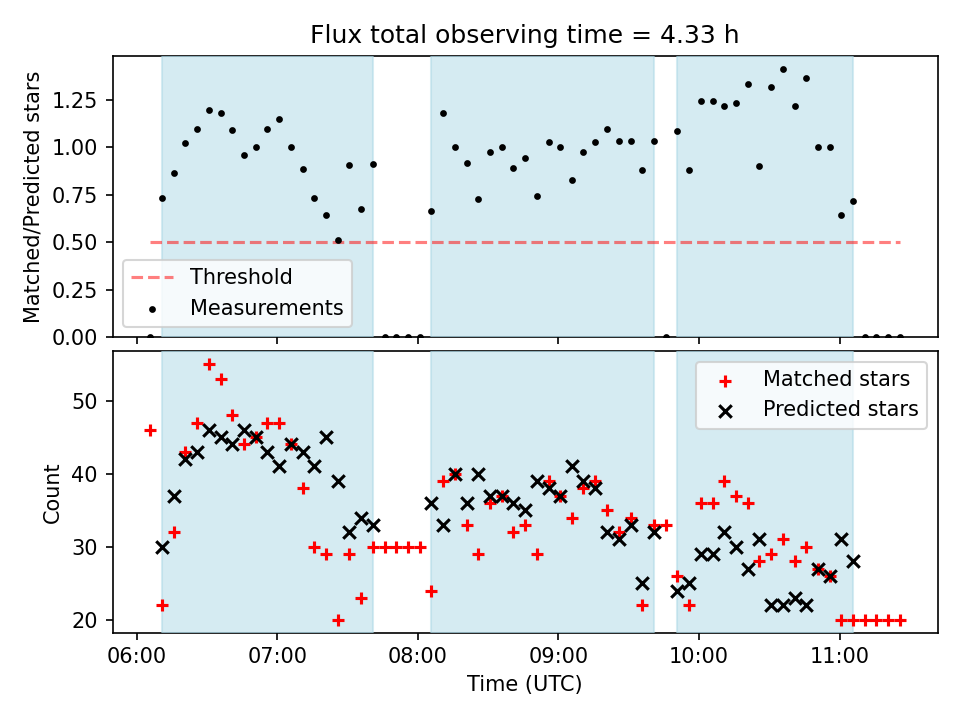 Flux total observing time = 4.33 h

Matched/Predicted stars

1.25
1.00
0.75
0.50
0.25
0.00

Threshold
Measurements

Count

50
40
30
20

Matched stars
Predicted stars

06:00
07:00
08:00
09:00
10:00
11:00

Time (UTC)